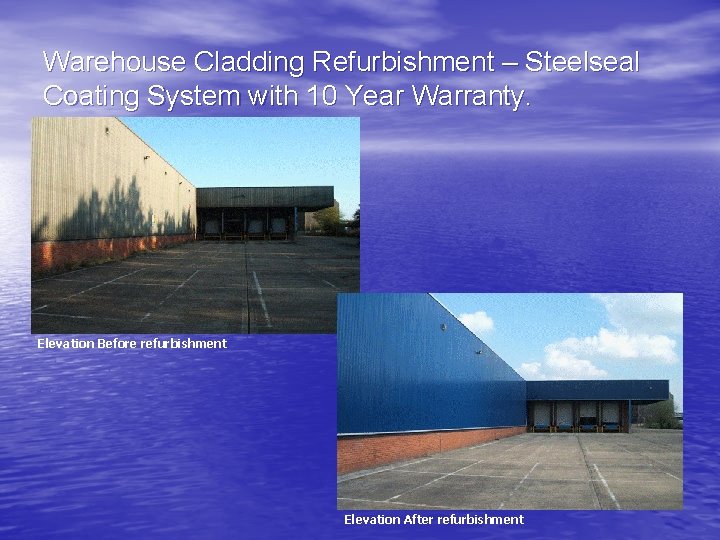 Warehouse Cladding Refurbishment – Steelseal Coating System with 10 Year Warranty.

Elevation Before refurbishment

Elevation After refurbishment